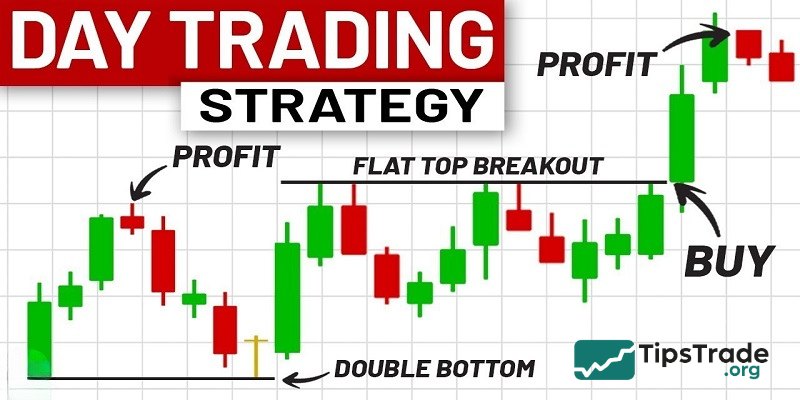 DAY TRADING
STRATEGY

PROFIT

PROFIT

FLAT TOP BREAKOUT

BUY

DOUBLE BOTTOM

TipsTrade
.org